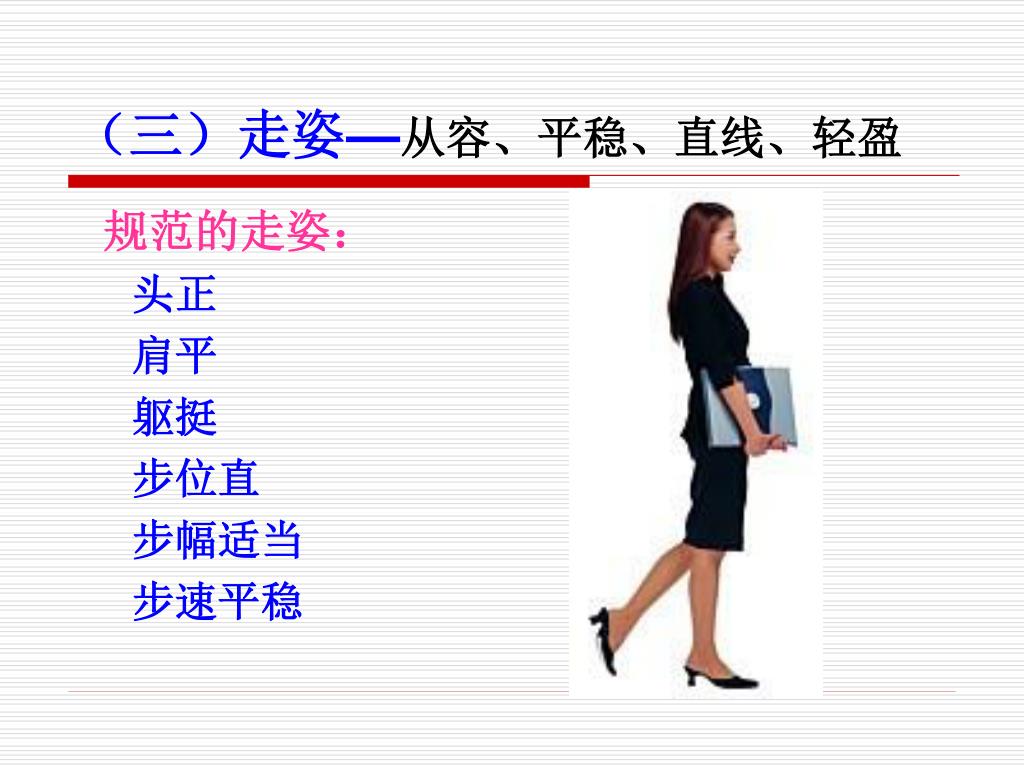 （三）走姿—从容、平稳、直线、轻盈

规范的走姿：

头正

肩平

躯挺

步位直

步幅适当

步速平稳